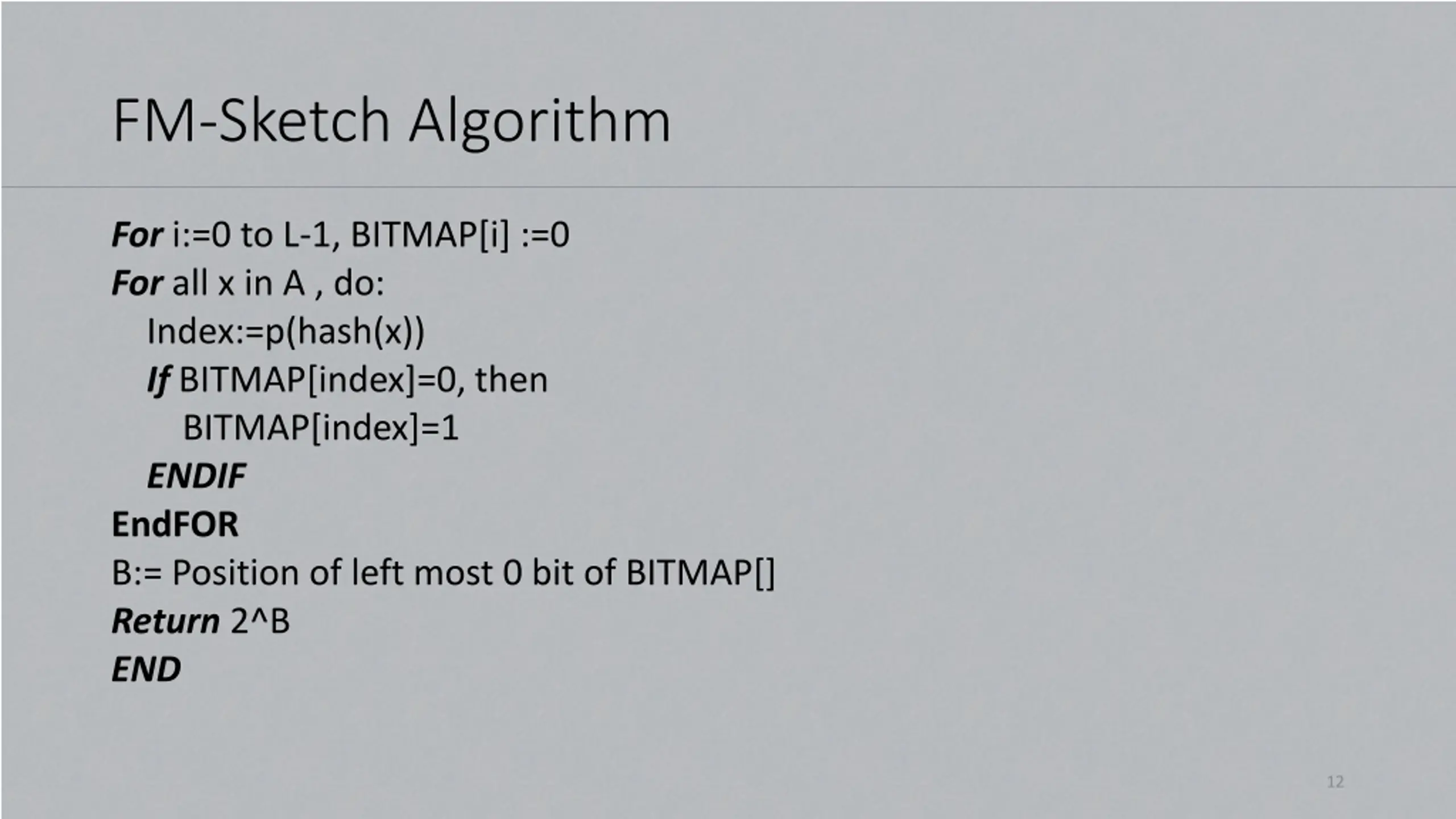 FM-Sketch Algorithm

For i:=0 to L-1, BITMAP[i] :=0
For all x in A , do:
Index:=p(hash(x))
If BITMAP[index]=0, then
BITMAP[index]=1
ENDIF
EndFOR
B:= Position of left most 0 bit of BITMAP[]
Return 2^B
END

12